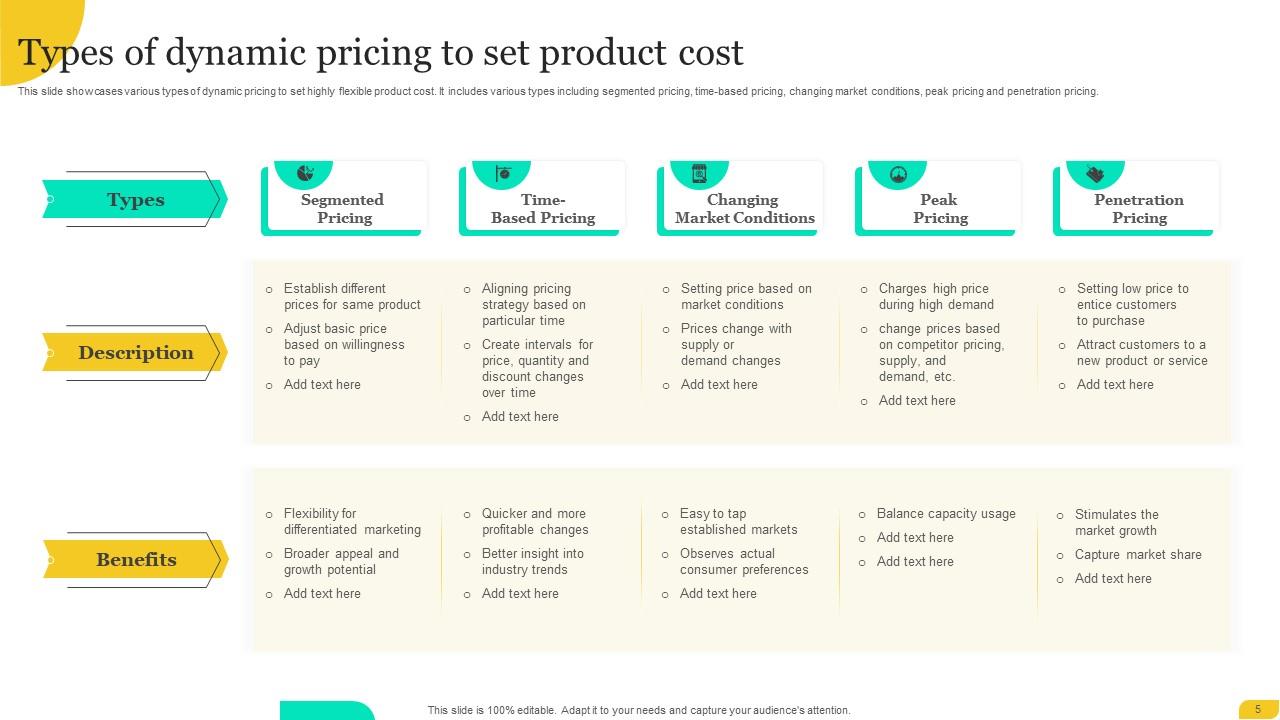 Types of dynamic pricing to set product cost

This slide showcases various types of dynamic pricing to set highly flexible product cost. It includes various types including segmented pricing, time-based pricing, changing market conditions, peak pricing and penetration pricing.

| Types | Segmented Pricing | Time-Based Pricing | Changing Market Conditions | Peak Pricing | Penetration Pricing |
|---|---|---|---|---|---|
| Description | ○ Establish different prices for same product ○ Adjust basic price based on willingness to pay ○ Add text here | ○ Aligning pricing strategy based on particular time ○ Create intervals for price, quantity and discount changes over time ○ Add text here | ○ Setting price based on market conditions ○ Prices change with supply or demand changes ○ Add text here | ○ Charges high price during high demand ○ change prices based on competitor pricing, supply, and demand, etc. ○ Add text here | ○ Setting low price to entice customers to purchase ○ Attract customers to a new product or service ○ Add text here |
| Benefits | ○ Flexibility for differentiated marketing ○ Broader appeal and growth potential ○ Add text here | ○ Quicker and more profitable changes ○ Better insight into industry trends ○ Add text here | ○ Easy to tap established markets ○ Observes actual consumer preferences ○ Add text here | ○ Balance capacity usage ○ Add text here ○ Add text here | ○ Stimulates the market growth ○ Capture market share ○ Add text here |

This slide is 100% editable. Adapt it to your needs and capture your audience's attention.

5